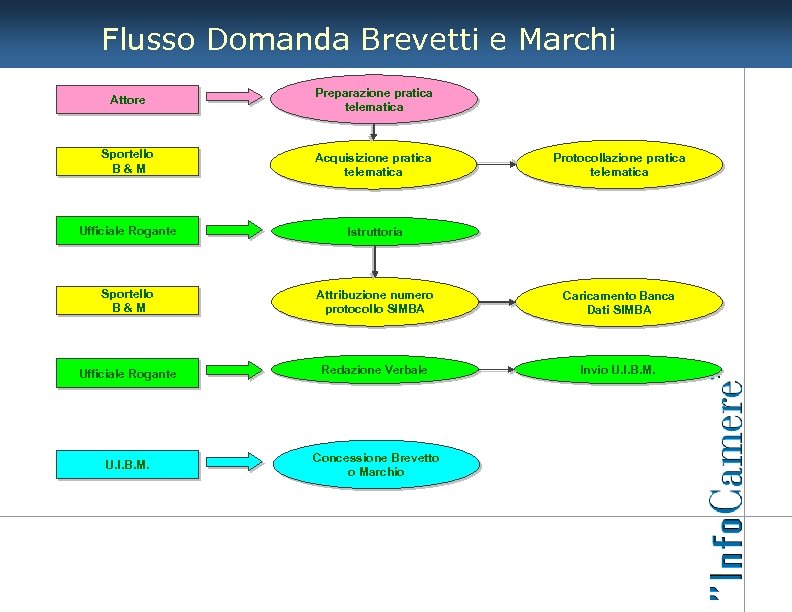 Flusso Domanda Brevetti e Marchi

Attore

Preparazione pratica telematica

Sportello B & M

Acquisizione pratica telematica

Protocollazione pratica telematica

Ufficiale Rogante

Istruttoria

Sportello B & M

Attribuzione numero protocollo SIMBA

Caricamento Banca Dati SIMBA

Ufficiale Rogante

Redazione Verbale

Invio U.I.B.M.

U.I.B.M.

Concessione Brevetto o Marchio

InfoCamere